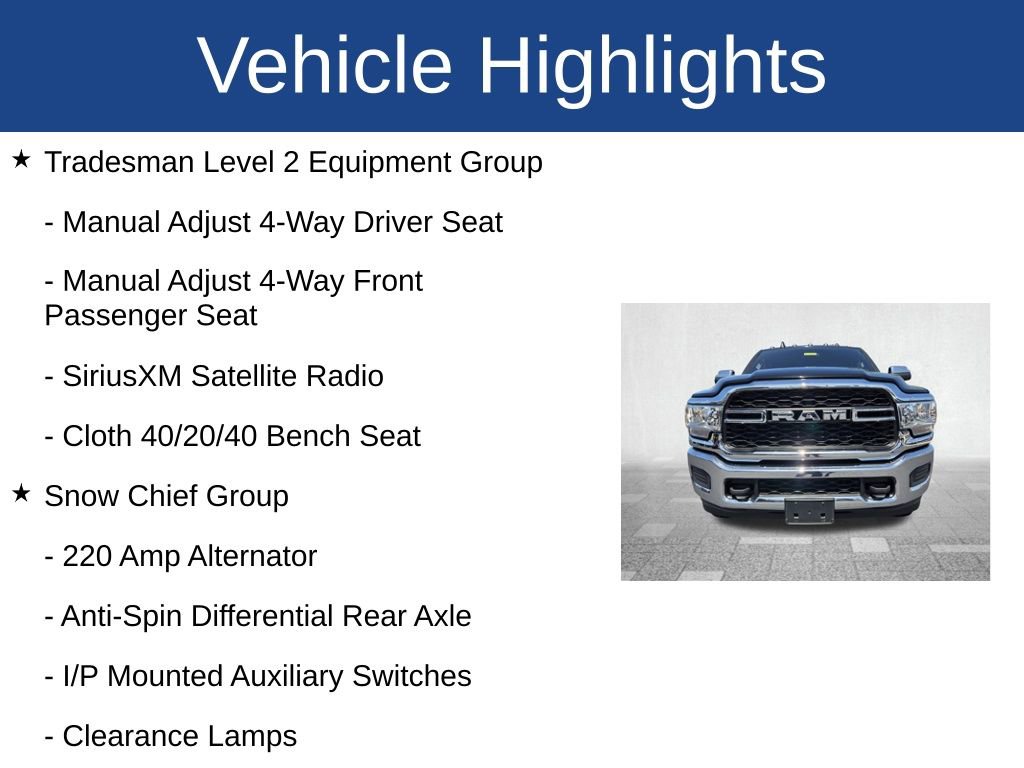 Vehicle Highlights

★ Tradesman Level 2 Equipment Group

- Manual Adjust 4-Way Driver Seat

- Manual Adjust 4-Way Front Passenger Seat

- SiriusXM Satellite Radio

- Cloth 40/20/40 Bench Seat

★ Snow Chief Group

- 220 Amp Alternator

- Anti-Spin Differential Rear Axle

- I/P Mounted Auxiliary Switches

- Clearance Lamps

RAM